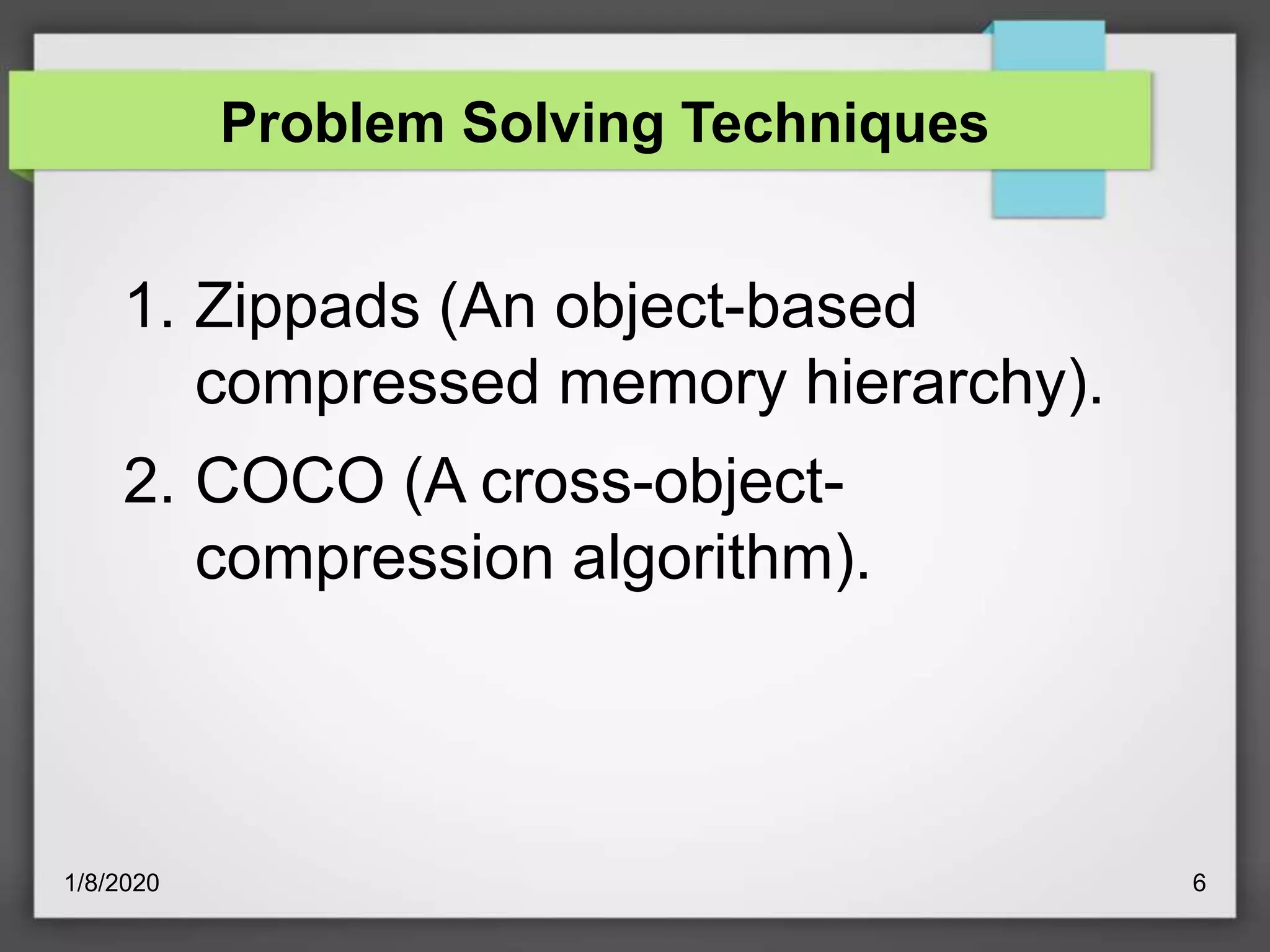 Problem Solving Techniques

1. Zippads (An object-based compressed memory hierarchy).
2. COCO (A cross-object-compression algorithm).

1/8/2020

6